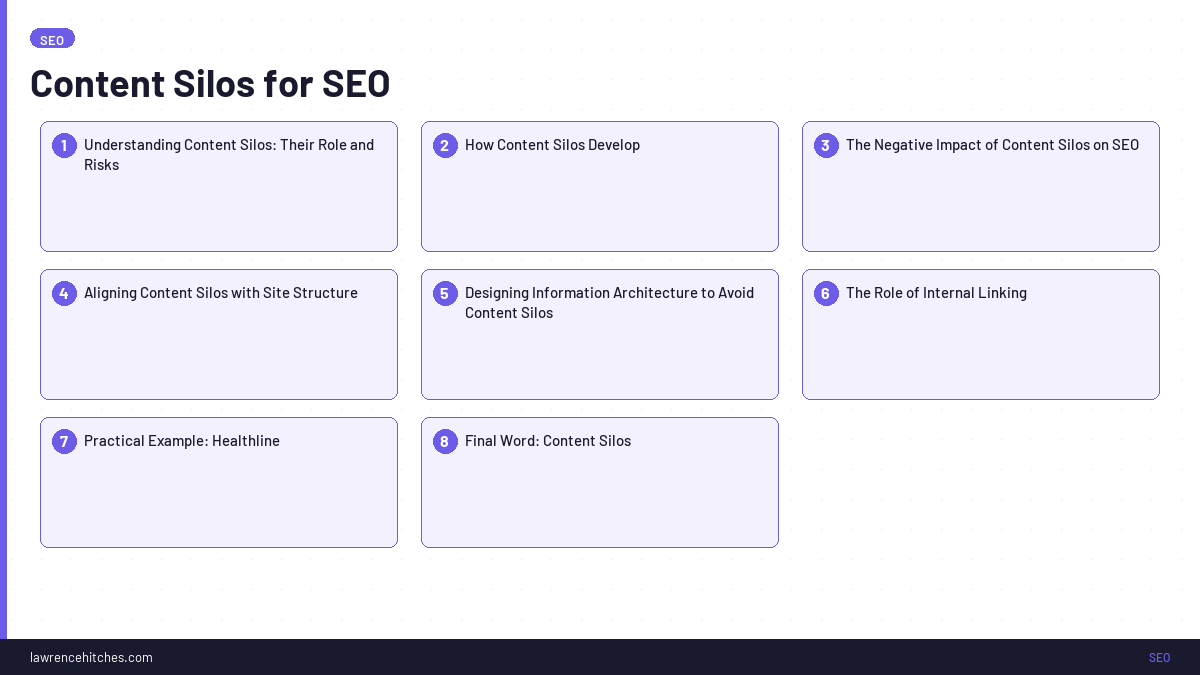 SEO

Content Silos for SEO

1 Understanding Content Silos: Their Role and Risks

2 How Content Silos Develop

3 The Negative Impact of Content Silos on SEO

4 Aligning Content Silos with Site Structure

5 Designing Information Architecture to Avoid Content Silos

6 The Role of Internal Linking

7 Practical Example: Healthline

8 Final Word: Content Silos

lawrencehitches.com

SEO